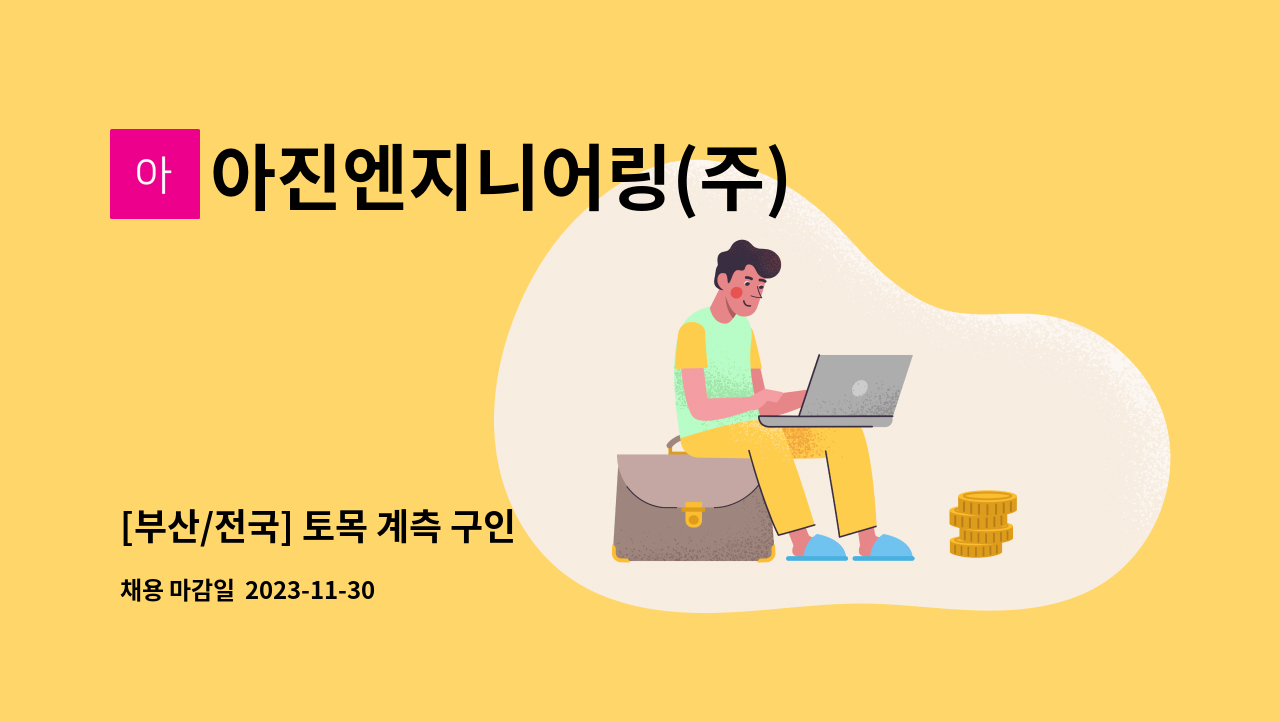 아 아진엔지니어링(주)

[부산/전국] 토목 계측 구인

채용 마감일 2023-11-30